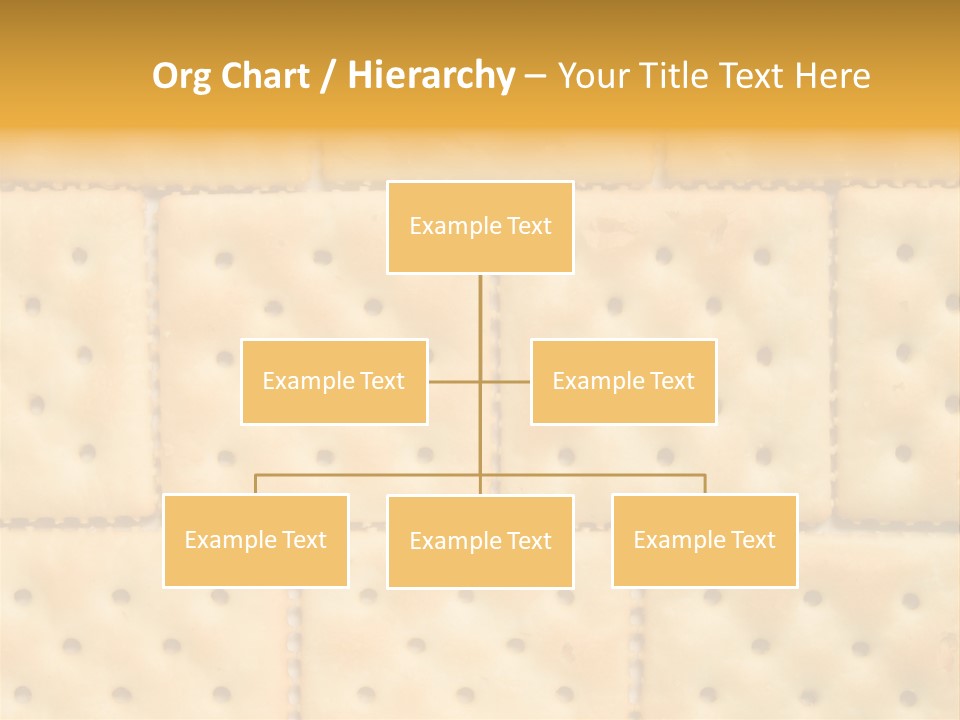 Org Chart / Hierarchy – Your Title Text Here

Example Text

Example Text

Example Text

Example Text

Example Text

Example Text